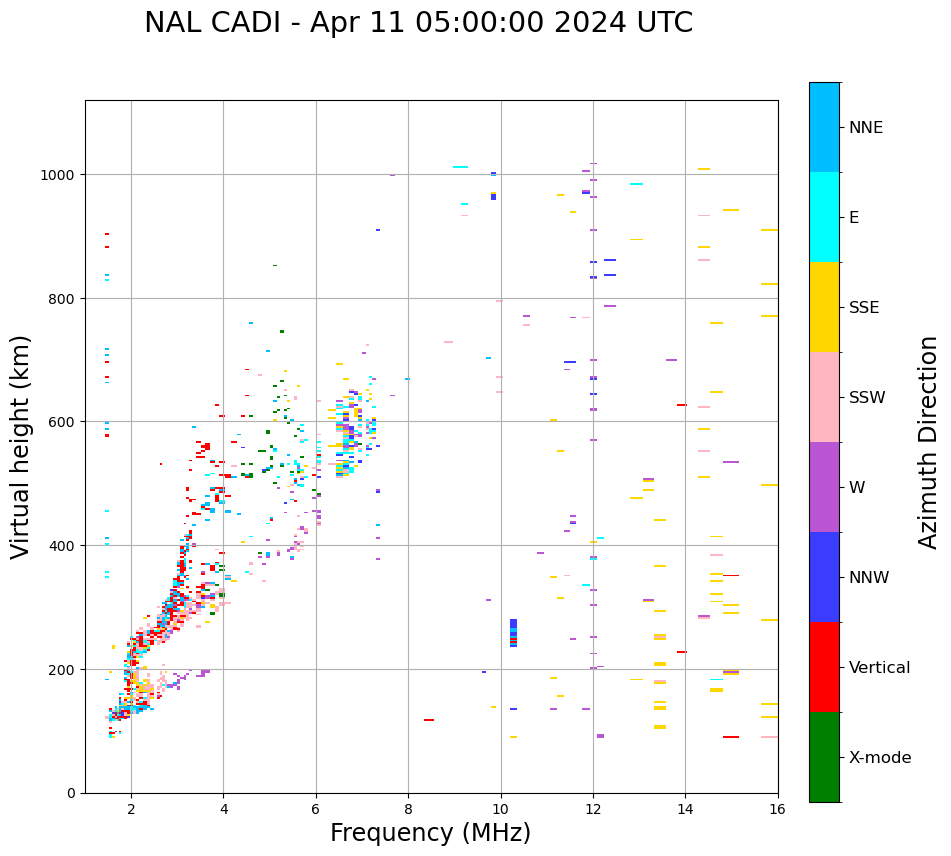 NAL CADI - Apr 11 05:00:00 2024 UTC

Virtual height (km)

1000
800
600
400
200
0

2
4
6
8
10
12
14
16

Frequency (MHz)

NNE
E
SSE
SSW
W
NNW
Vertical
X-mode

Azimuth Direction